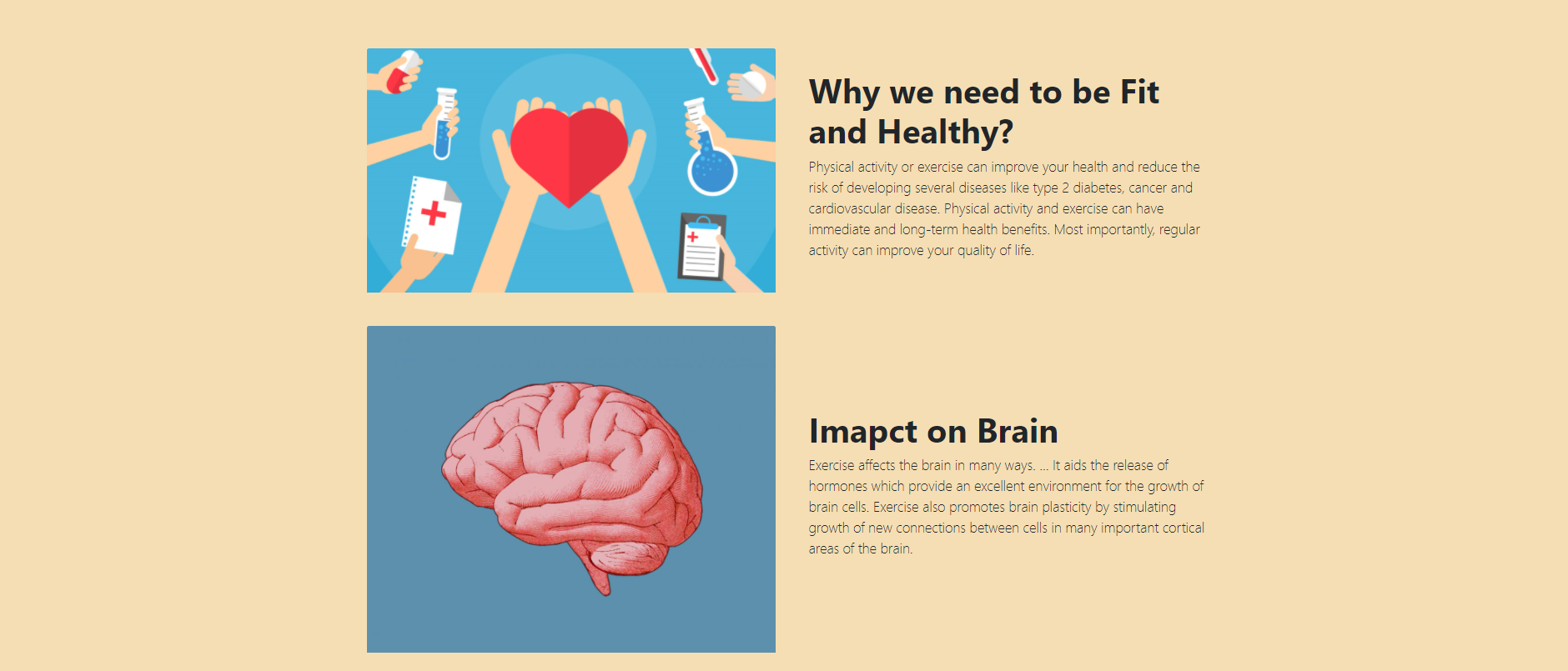 Why we need to be Fit and Healthy?

Physical activity or exercise can improve your health and reduce the risk of developing several diseases like type 2 diabetes, cancer and cardiovascular disease. Physical activity and exercise can have immediate and long-term health benefits. Most importantly, regular activity can improve your quality of life.

Imapct on Brain

Exercise affects the brain in many ways. ... It aids the release of hormones which provide an excellent environment for the growth of brain cells. Exercise also promotes brain plasticity by stimulating growth of new connections between cells in many important cortical areas of the brain.